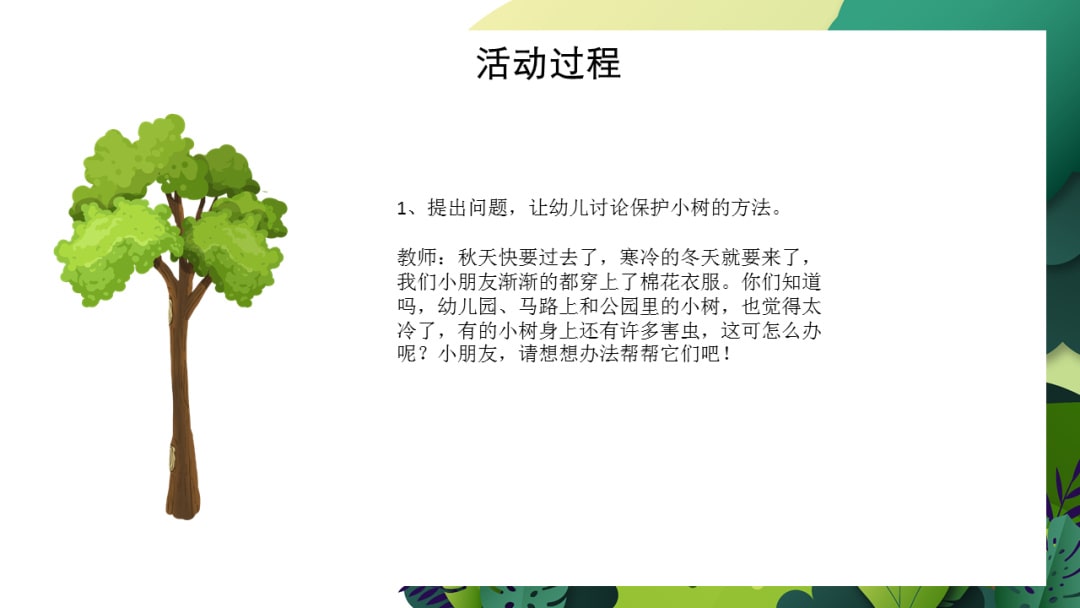 活动过程

1、提出问题，让幼儿讨论保护小树的方法。

教师：秋天快要过去了，寒冷的冬天就要来了，我们小朋友渐渐的都穿上了棉花衣服。你们知道吗，幼儿园、马路上和公园里的小树，也觉得太冷了，有的小树身上还有许多害虫，这可怎么办呢？小朋友，请想想办法帮帮它们吧！